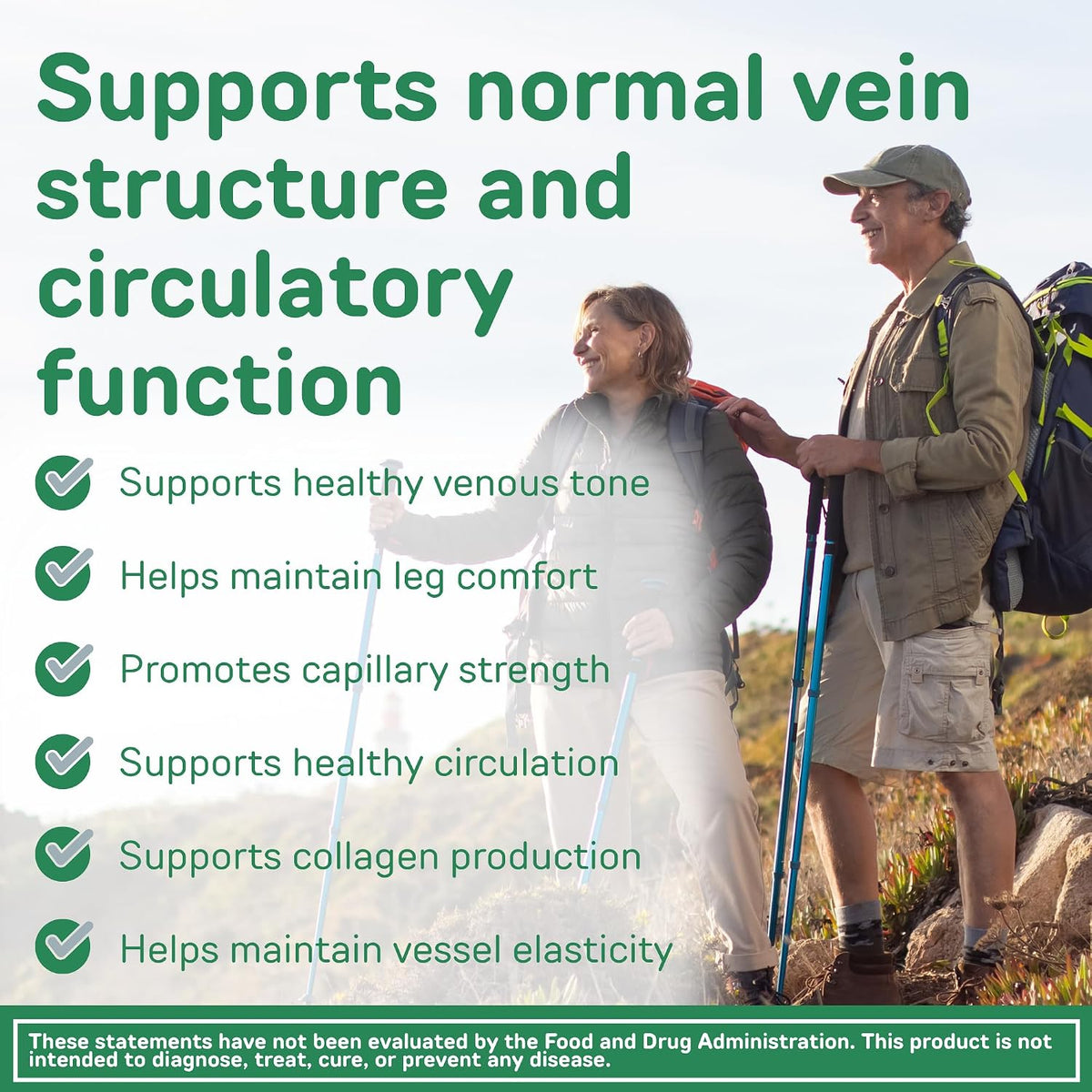 Supports normal vein structure and circulatory function

Supports healthy venous tone

Helps maintain leg comfort

Promotes capillary strength

Supports healthy circulation

Supports collagen production

Helps maintain vessel elasticity

These statements have not been evaluated by the Food and Drug Administration. This product is not intended to diagnose, treat, cure, or prevent any disease.